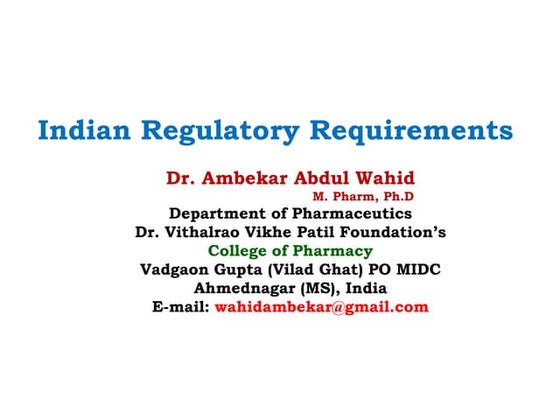 Indian Regulatory Requirements

Dr. Ambekar Abdul Wahid
M. Pharm, Ph.D
Department of Pharmaceutics
Dr. Vithalrao Vikhe Patil Foundation's
College of Pharmacy
Vadgaon Gupta (Vilad Ghat) PO MIDC
Ahmednagar (MS), India
E-mail: wahidambekar@gmail.com